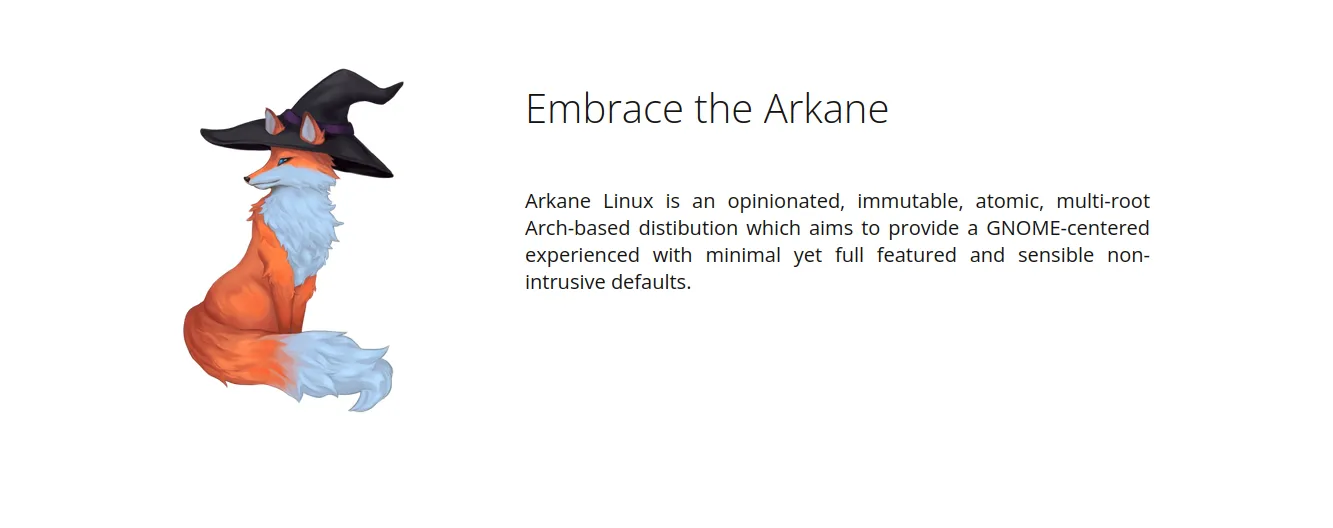 Embrace the Arkane

Arkane Linux is an opinionated, immutable, atomic, multi-root Arch-based distibution which aims to provide a GNOME-centered experienced with minimal yet full featured and sensible non-intrusive defaults.